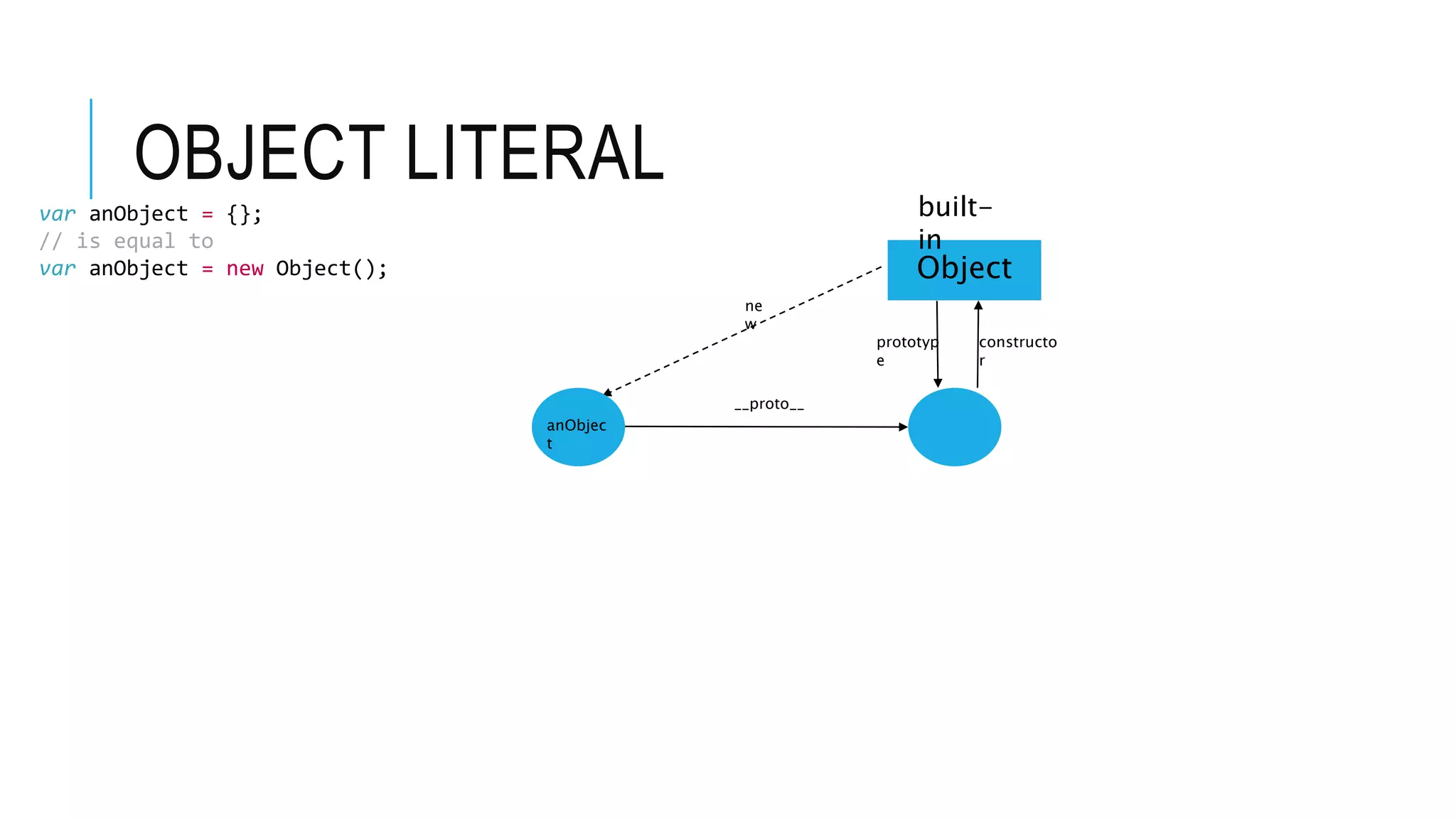 OBJECT LITERAL

var anObject = {};
// is equal to
var anObject = new Object();

built-in Object

new

prototype

constructor

__proto__

anObject